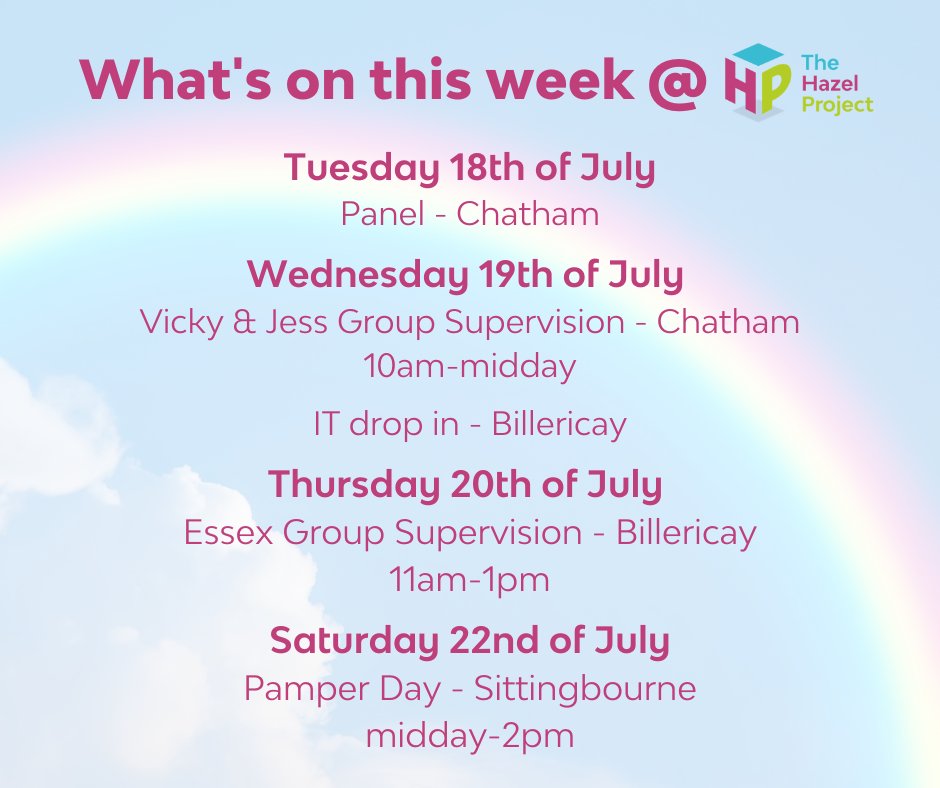 What's on this week @ HP The Hazel Project

Tuesday 18th of July
Panel - Chatham

Wednesday 19th of July
Vicky & Jess Group Supervision - Chatham
10am-midday

IT drop in - Billericay

Thursday 20th of July
Essex Group Supervision - Billericay
11am-1pm

Saturday 22nd of July
Pamper Day - Sittingbourne
midday-2pm